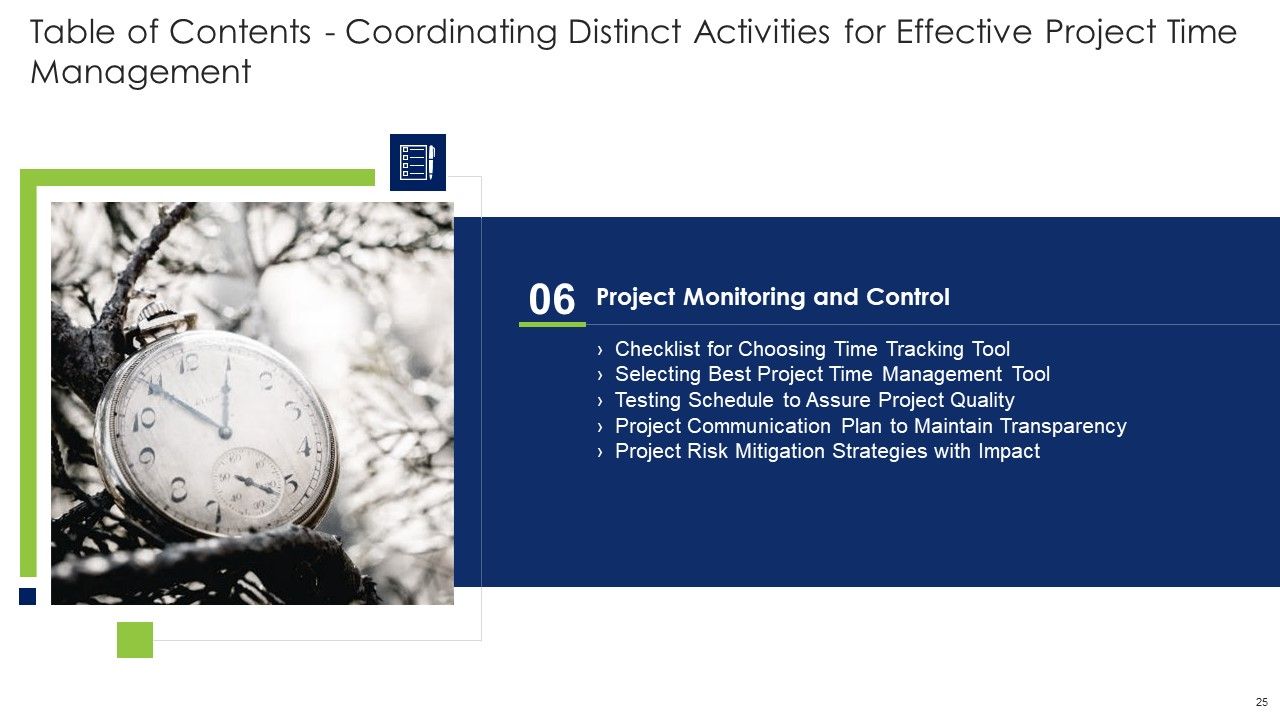 Table of Contents - Coordinating Distinct Activities for Effective Project Time Management

06 Project Monitoring and Control

› Checklist for Choosing Time Tracking Tool
› Selecting Best Project Time Management Tool
› Testing Schedule to Assure Project Quality
› Project Communication Plan to Maintain Transparency
› Project Risk Mitigation Strategies with Impact

25